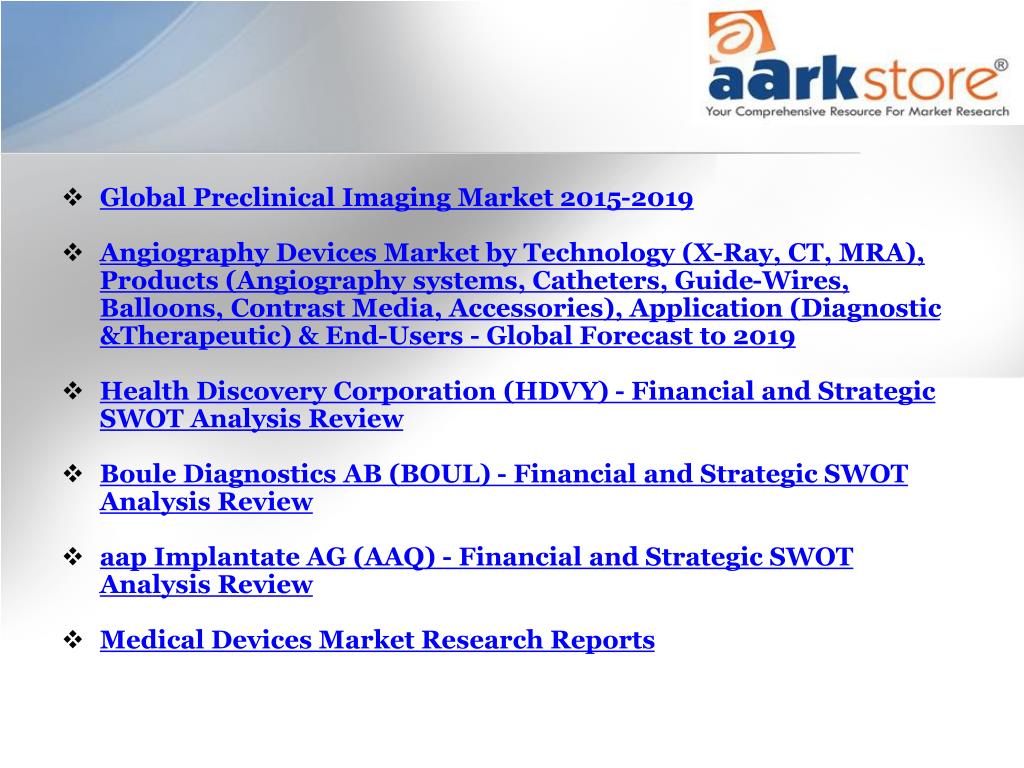 aarkstore®
Your Comprehensive Resource For Market Research

❖ Global Preclinical Imaging Market 2015-2019

❖ Angiography Devices Market by Technology (X-Ray, CT, MRA), Products (Angiography systems, Catheters, Guide-Wires, Balloons, Contrast Media, Accessories), Application (Diagnostic &Therapeutic) & End-Users - Global Forecast to 2019

❖ Health Discovery Corporation (HDVY) - Financial and Strategic SWOT Analysis Review

❖ Boule Diagnostics AB (BOUL) - Financial and Strategic SWOT Analysis Review

❖ aap Implantate AG (AAQ) - Financial and Strategic SWOT Analysis Review

❖ Medical Devices Market Research Reports